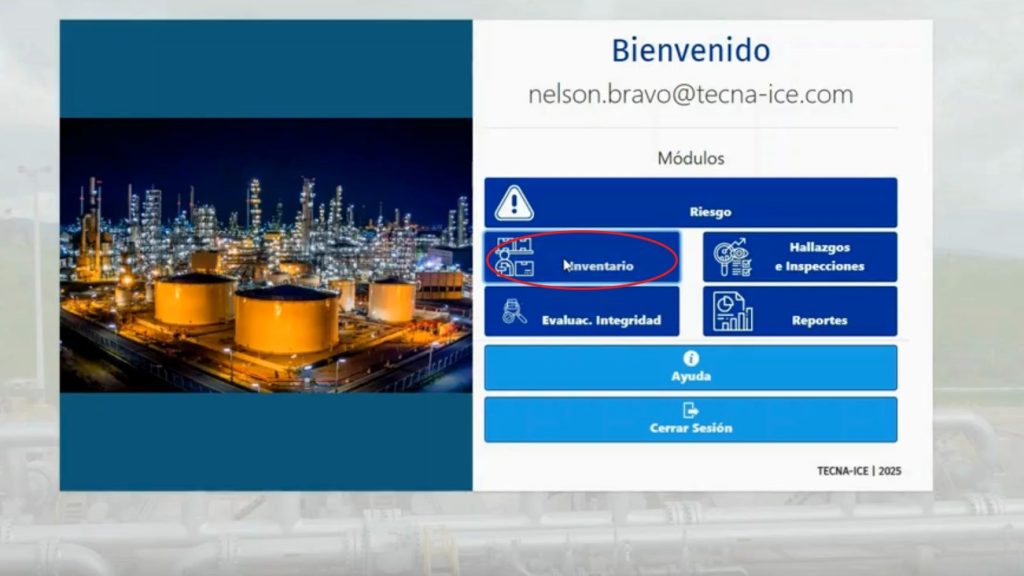 Bienvenido

nelson.bravo@tecna-ice.com

Módulos

Riesgo

Inventario

Hallazgos e Inspecciones

Evaluac. Integridad

Reportes

Ayuda

Cerrar Sesión

TECNA-ICE | 2025